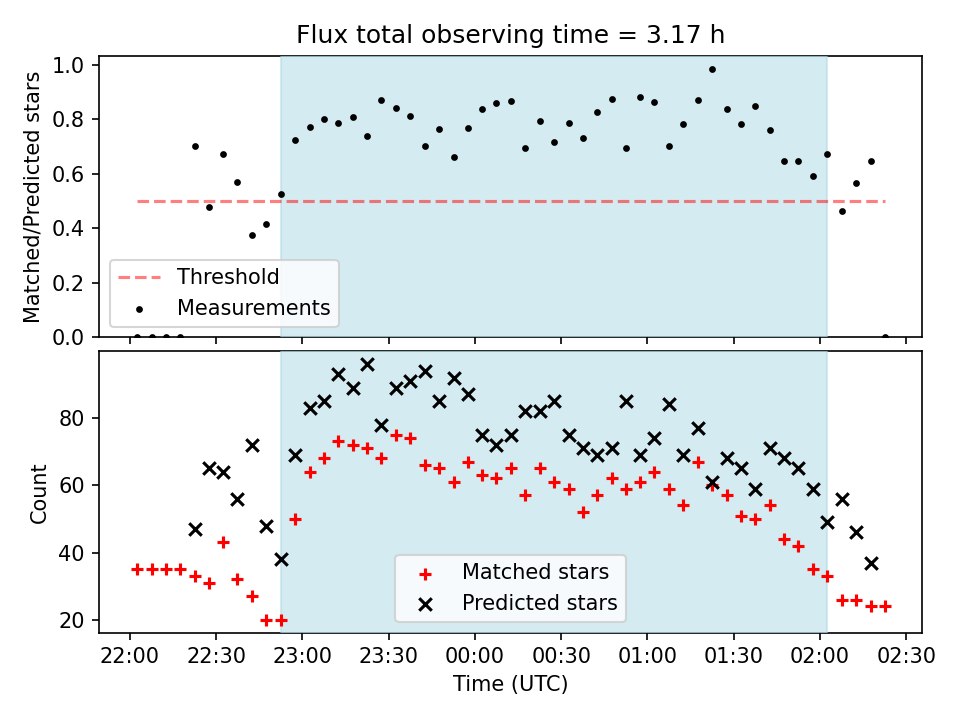 Flux total observing time = 3.17 h

Matched/Predicted stars

1.0
0.8
0.6
0.4
0.2
0.0

Threshold
Measurements

Count

80
60
40
20

Matched stars
Predicted stars

22:00 22:30 23:00 23:30 00:00 00:30 01:00 01:30 02:00 02:30

Time (UTC)